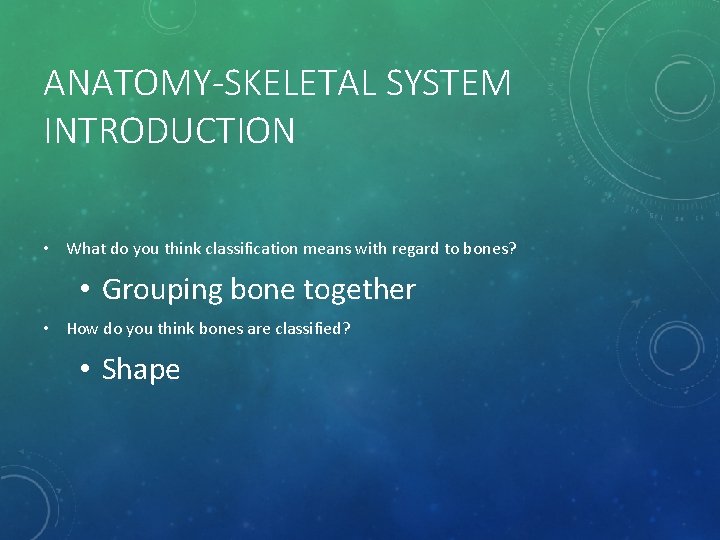 ANATOMY-SKELETAL SYSTEM INTRODUCTION

• What do you think classification means with regard to bones?

• Grouping bone together

• How do you think bones are classified?

• Shape